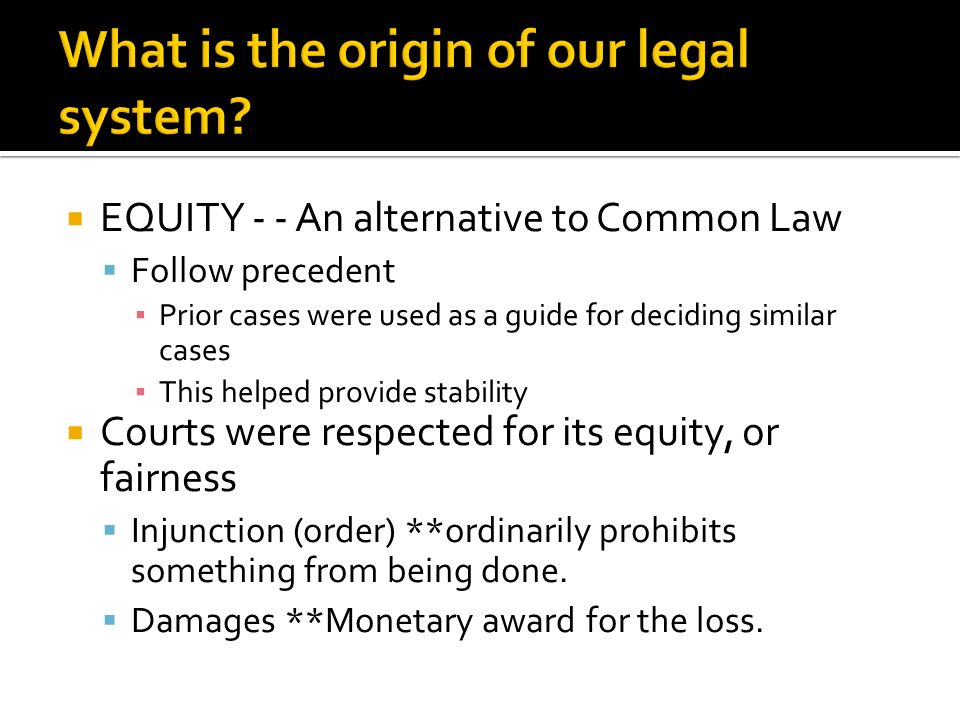 What is the origin of our legal system?

EQUITY - - An alternative to Common Law

Follow precedent

Prior cases were used as a guide for deciding similar cases

This helped provide stability

Courts were respected for its equity, or fairness

Injunction (order) **ordinarily prohibits something from being done.

Damages **Monetary award for the loss.